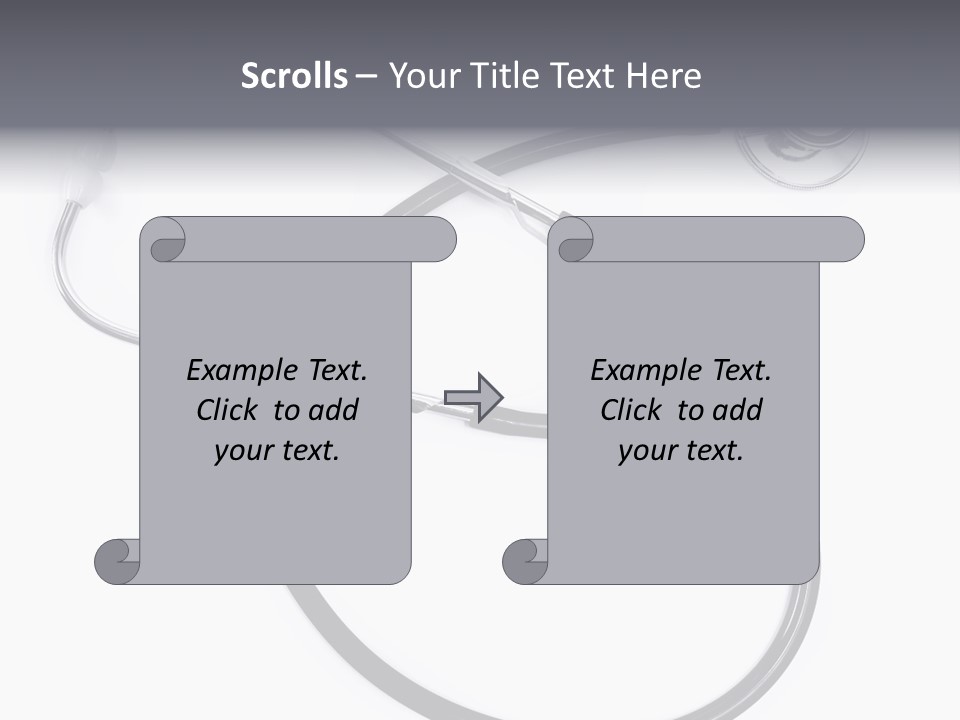 Scrolls – Your Title Text Here

Example Text. Click to add your text.

Example Text. Click to add your text.